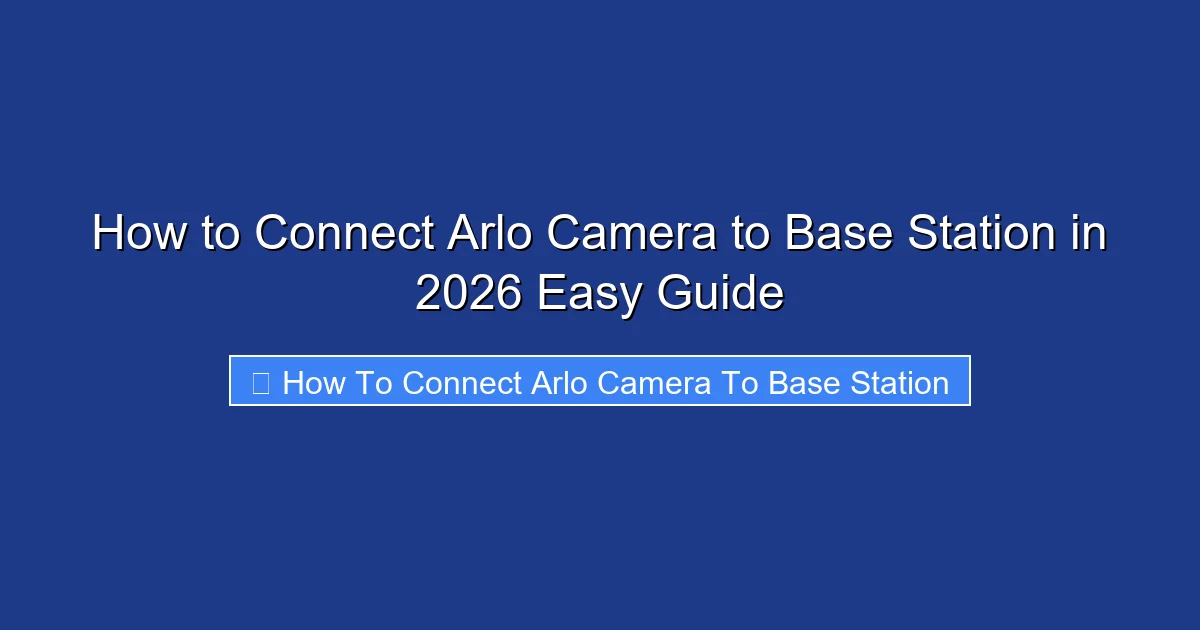 How to Connect Arlo Camera to Base Station in 2026 Easy Guide

How To Connect Arlo Camera To Base Station